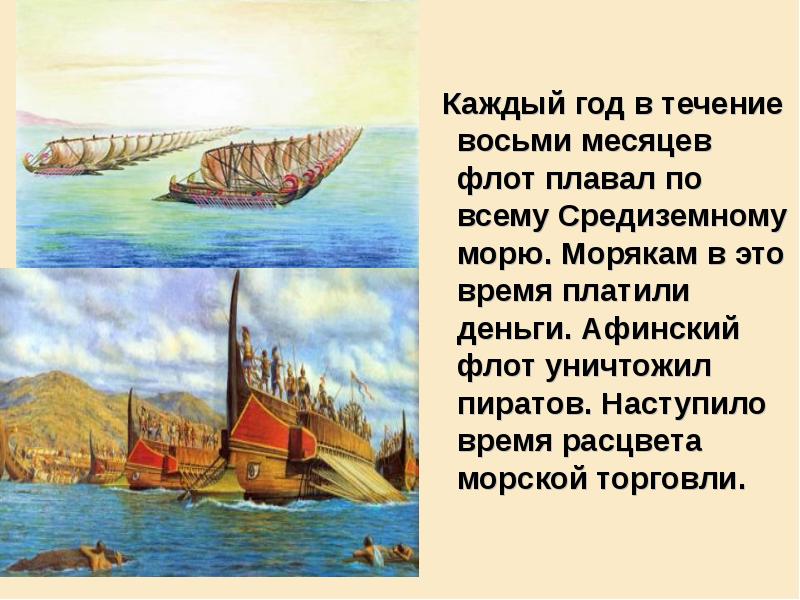 Каждый год в течение восьми месяцев флот плавал по всему Средиземному морю. Морякам в это время платили деньги. Афинский флот уничтожил пиратов. Наступило время расцвета морской торговли.